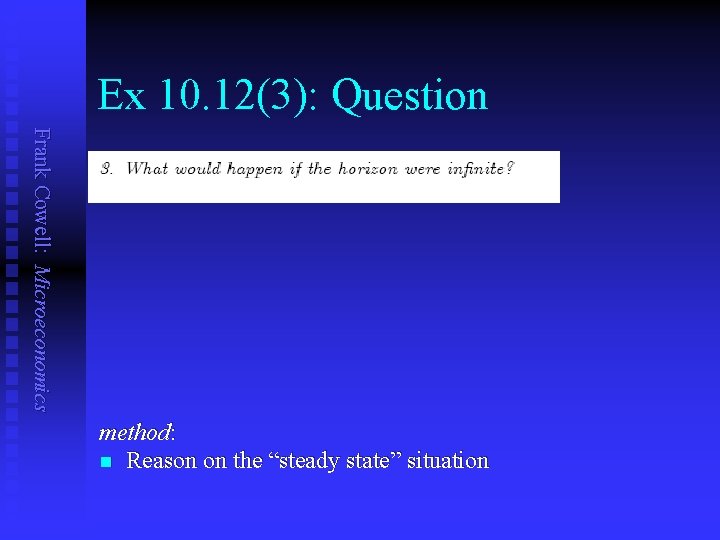 Frank Cowell: Microeconomics

Ex 10.12(3): Question

3. What would happen if the horizon were infinite?

method:

Reason on the “steady state” situation